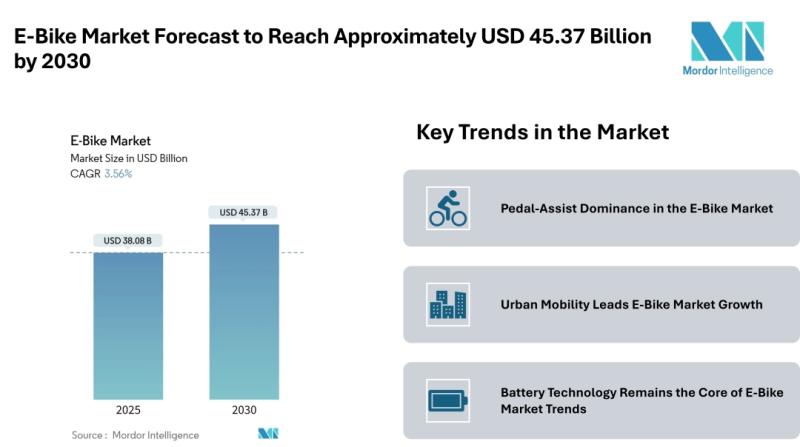 E-Bike Market Forecast to Reach Approximately USD 45.37 Billion by 2030

Mordor Intelligence

E-Bike Market
Market Size in USD Billion
CAGR 3.56%

USD 38.08 B
USD 45.37 B

2025
2030

Source : Mordor Intelligence

Key Trends in the Market

Pedal-Assist Dominance in the E-Bike Market

Urban Mobility Leads E-Bike Market Growth

Battery Technology Remains the Core of E-Bike Market Trends